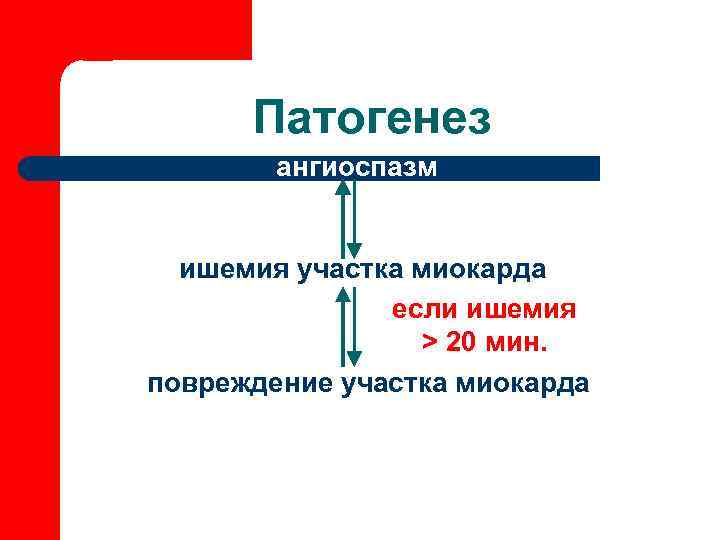 Патогенез

ангиоспазм

ишемия участка миокарда

если ишемия > 20 мин.

повреждение участка миокарда